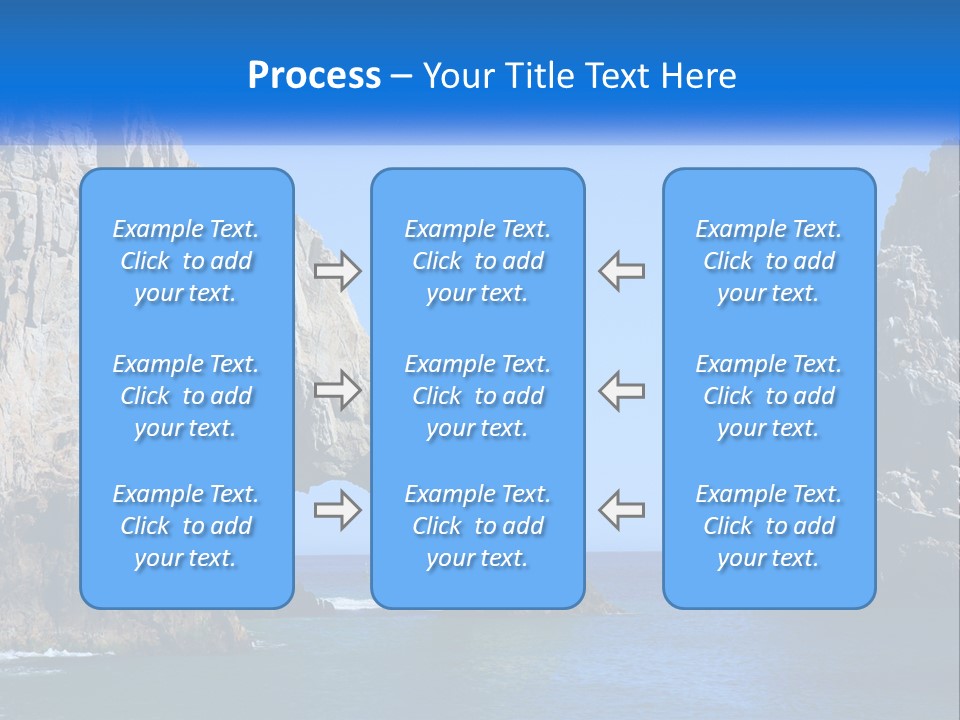 Process – Your Title Text Here

Example Text. Click to add your text.

Example Text. Click to add your text.

Example Text. Click to add your text.

Example Text. Click to add your text.

Example Text. Click to add your text.

Example Text. Click to add your text.

Example Text. Click to add your text.

Example Text. Click to add your text.

Example Text. Click to add your text.